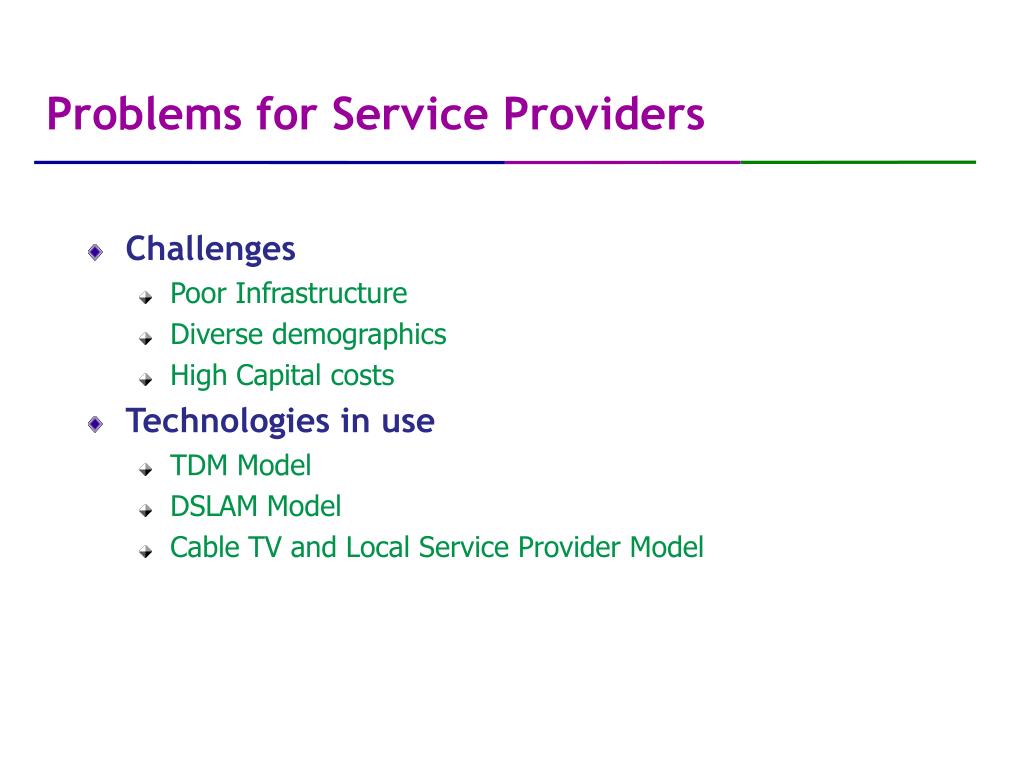 Problems for Service Providers

Challenges
Poor Infrastructure
Diverse demographics
High Capital costs

Technologies in use
TDM Model
DSLAM Model
Cable TV and Local Service Provider Model